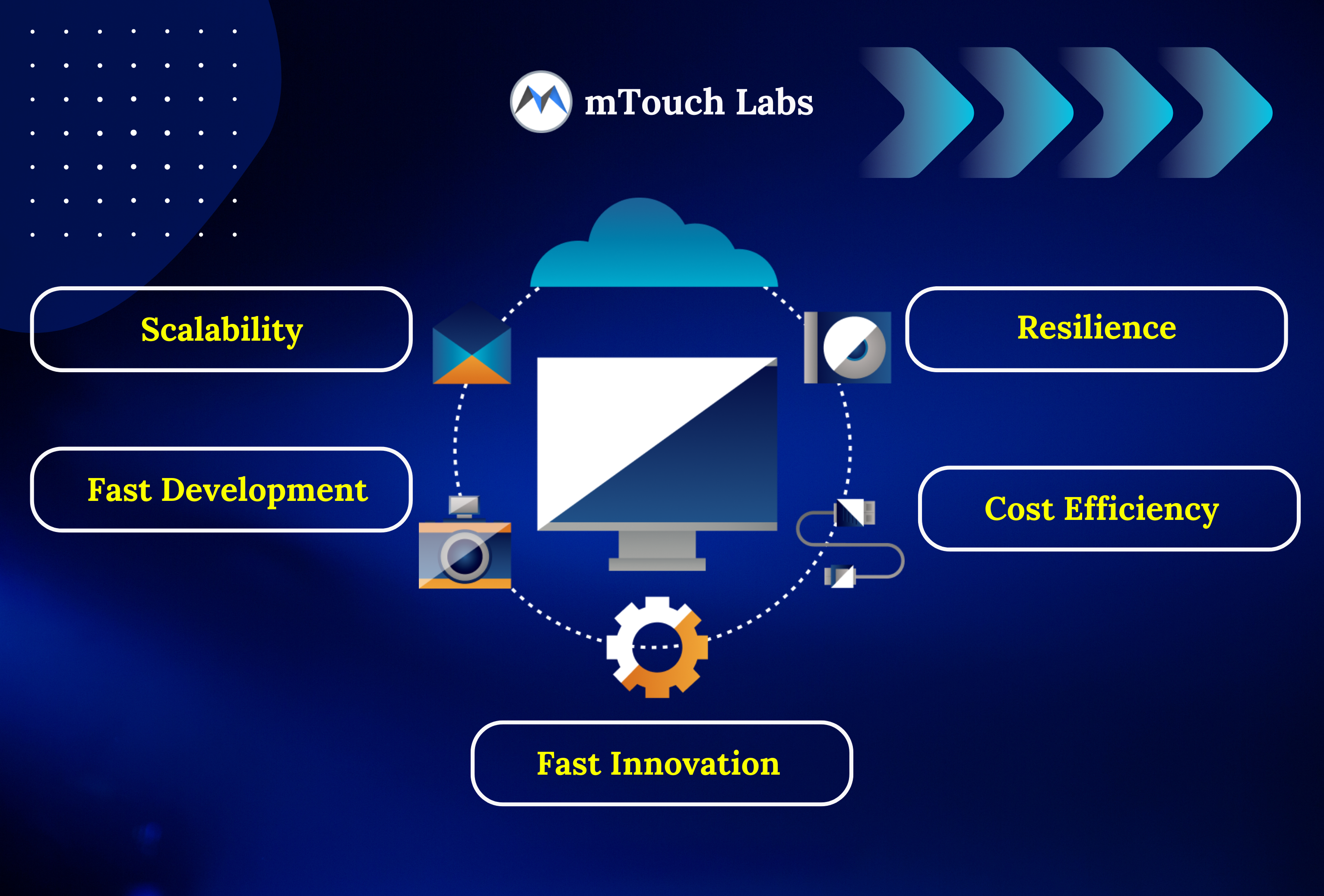 mTouch Labs

Scalability

Resilience

Fast Development

Cost Efficiency

Fast Innovation